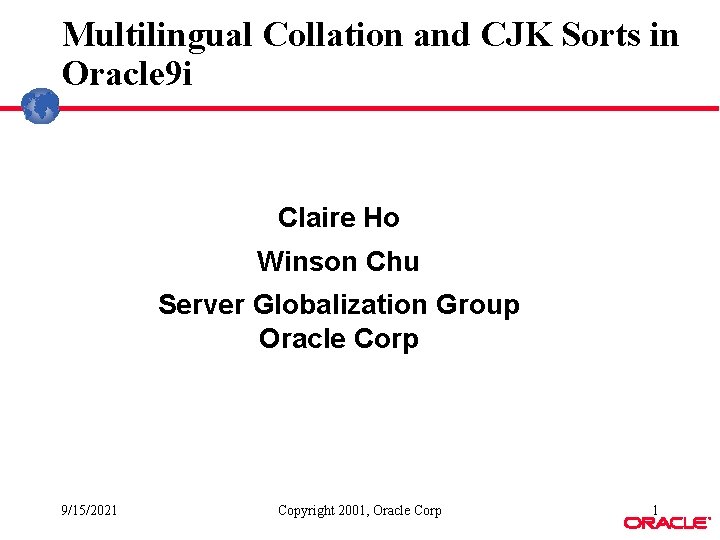 Multilingual Collation and CJK Sorts in Oracle9i

Claire Ho

Winson Chu

Server Globalization Group
Oracle Corp

9/15/2021

Copyright 2001, Oracle Corp

1

ORACLE